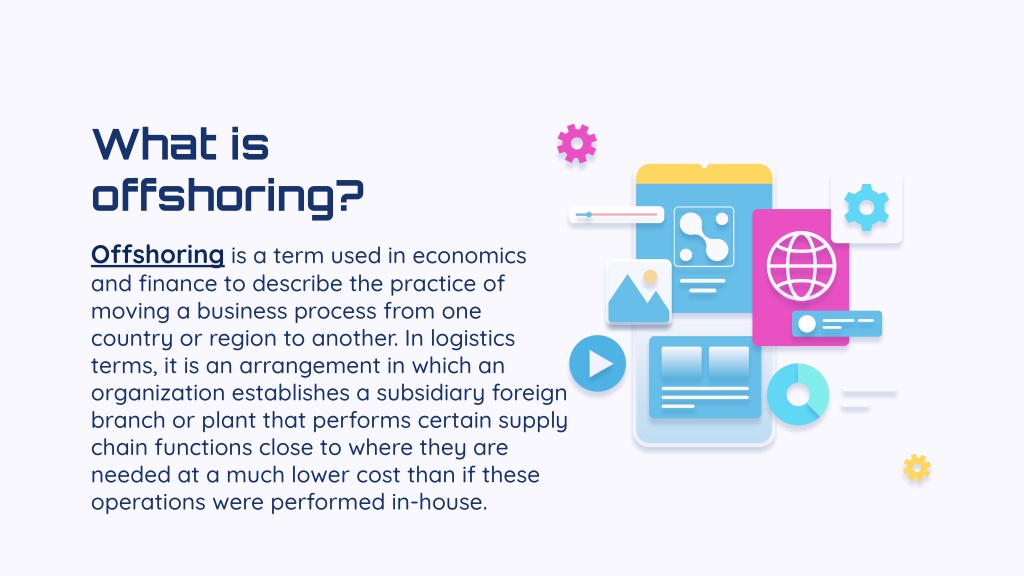 What is offshoring?

Offshoring is a term used in economics and finance to describe the practice of moving a business process from one country or region to another. In logistics terms, it is an arrangement in which an organization establishes a subsidiary foreign branch or plant that performs certain supply chain functions close to where they are needed at a much lower cost than if these operations were performed in-house.